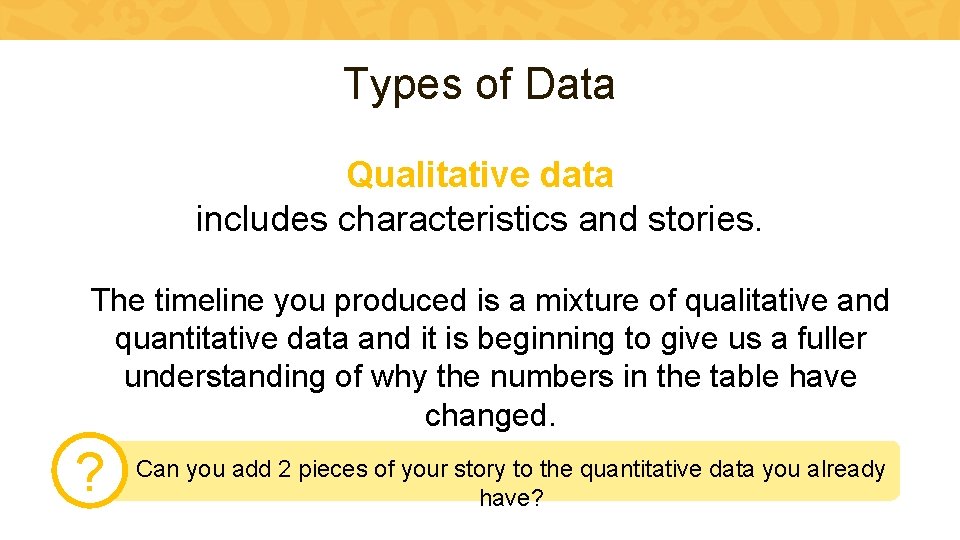 Types of Data

Qualitative data
includes characteristics and stories.

The timeline you produced is a mixture of qualitative and quantitative data and it is beginning to give us a fuller understanding of why the numbers in the table have changed.

?

Can you add 2 pieces of your story to the quantitative data you already have?